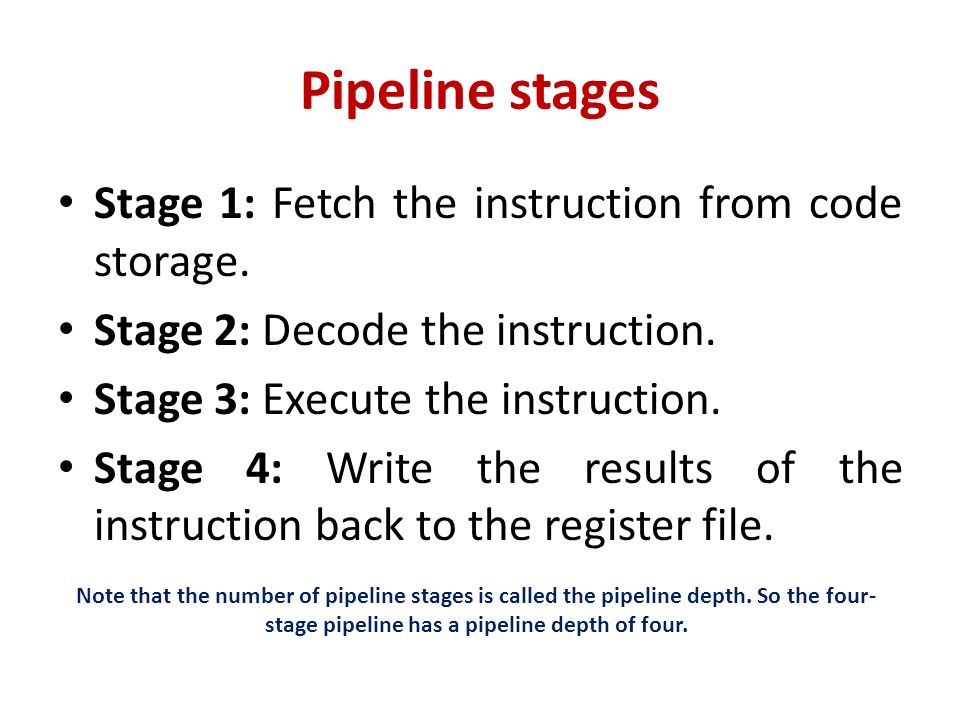 Pipeline stages

• Stage 1: Fetch the instruction from code storage.
• Stage 2: Decode the instruction.
• Stage 3: Execute the instruction.
• Stage 4: Write the results of the instruction back to the register file.

Note that the number of pipeline stages is called the pipeline depth. So the four-stage pipeline has a pipeline depth of four.